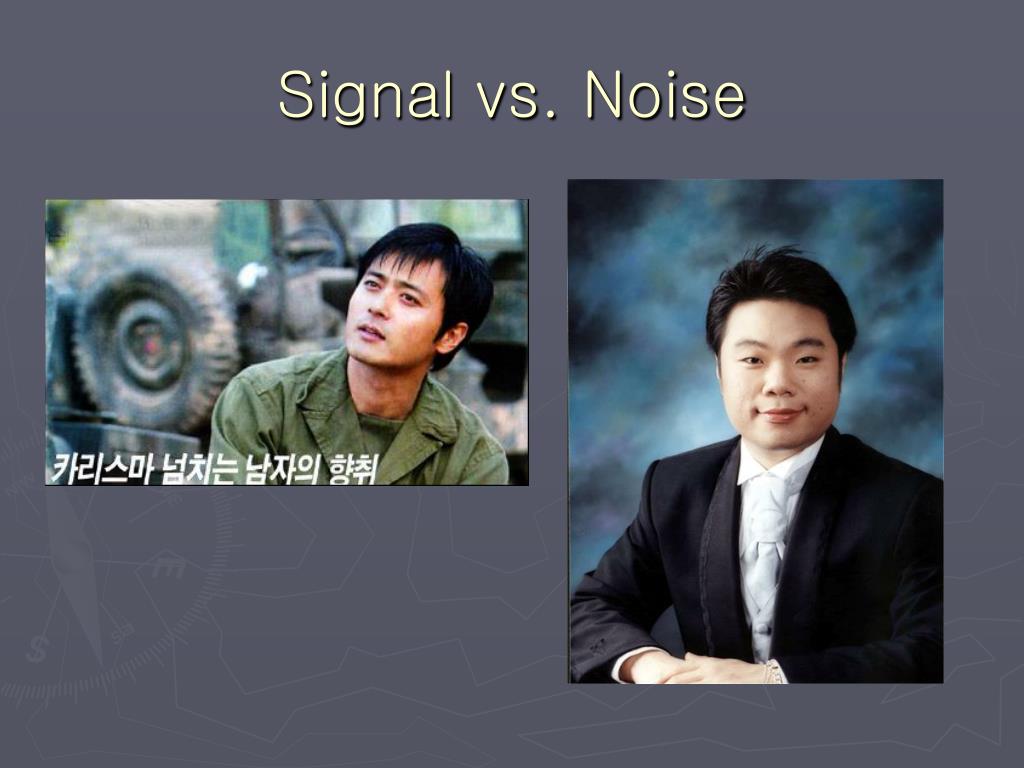 Signal vs. Noise

카리스마 넘치는 남자의 향취